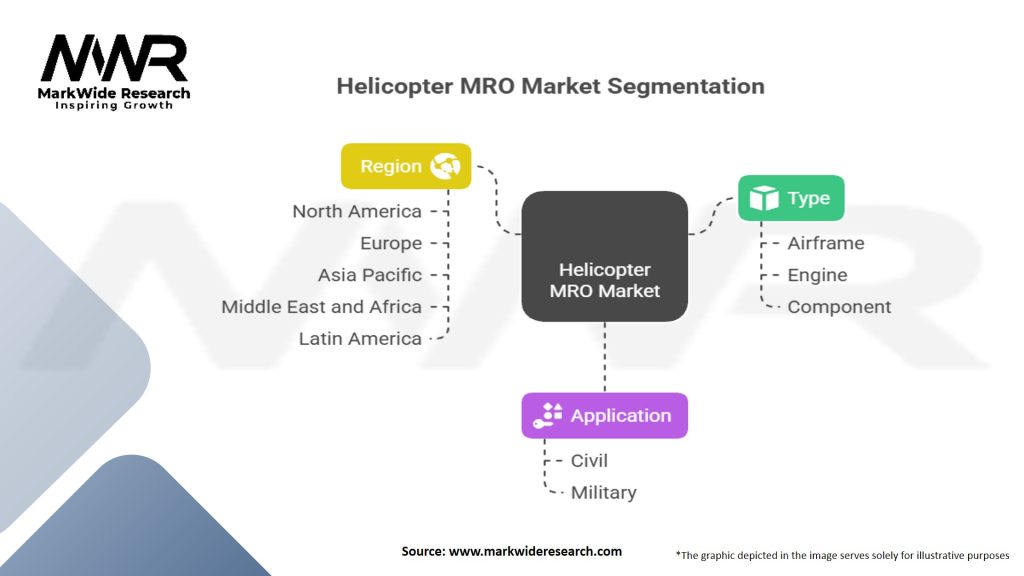 MWR
MarkWide Research
Inspiring Growth

Helicopter MRO Market Segmentation

Region
North America
Europe
Asia Pacific
Middle East and Africa
Latin America

Helicopter MRO Market

Type
Airframe
Engine
Component

Application
Civil
Military

Source: www.markwideresearch.com

*The graphic depicted in the image serves solely for illustrative purposes